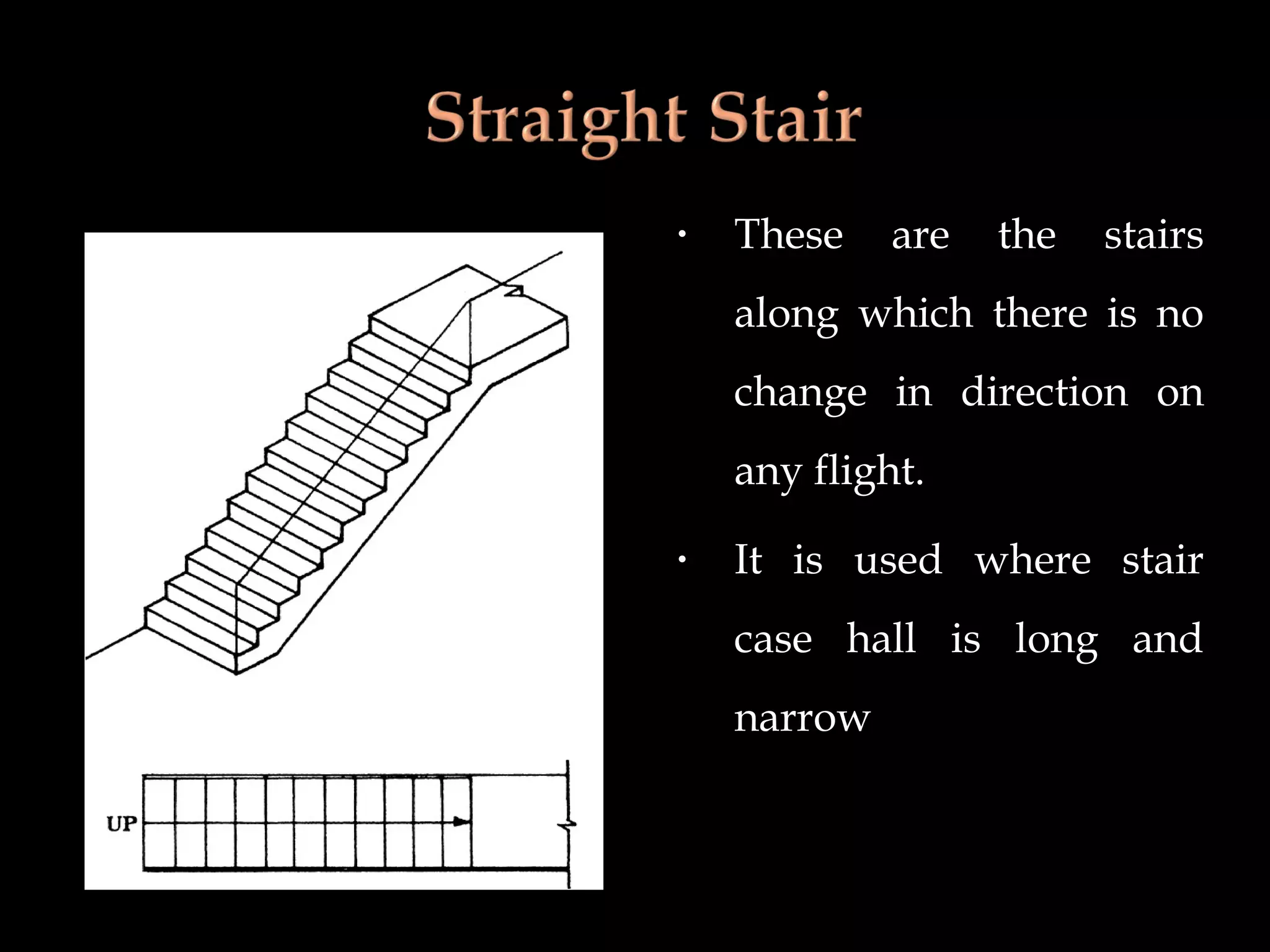 Straight Stair

UP

• These are the stairs along which there is no change in direction on any flight.

• It is used where stair case hall is long and narrow